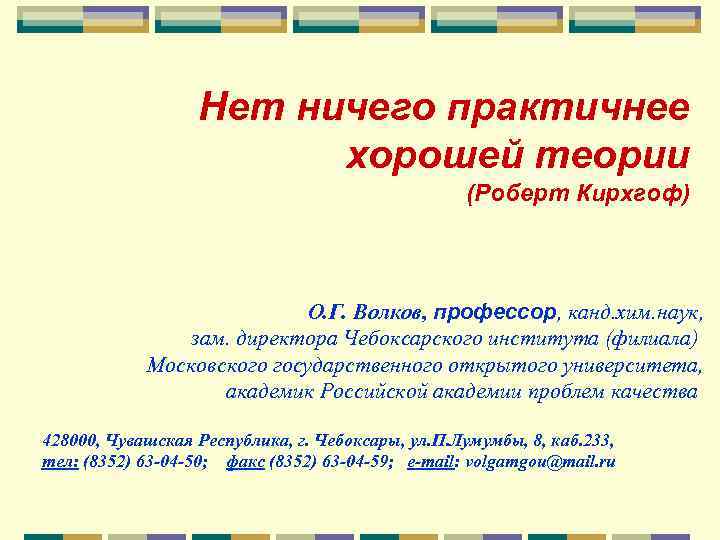 Нет ничего практичнее хорошей теории
(Роберт Кирхгоф)

О.Г. Волков, профессор, канд.хим.наук, зам. директора Чебоксарского института (филиала) Московского государственного открытого университета, академик Российской академии проблем качества

428000, Чувашская Республика, г. Чебоксары, ул.П.Лумумбы, 8, каб.233,
тел: (8352) 63-04-50; факс (8352) 63-04-59; e-mail: volgamgou@mail.ru